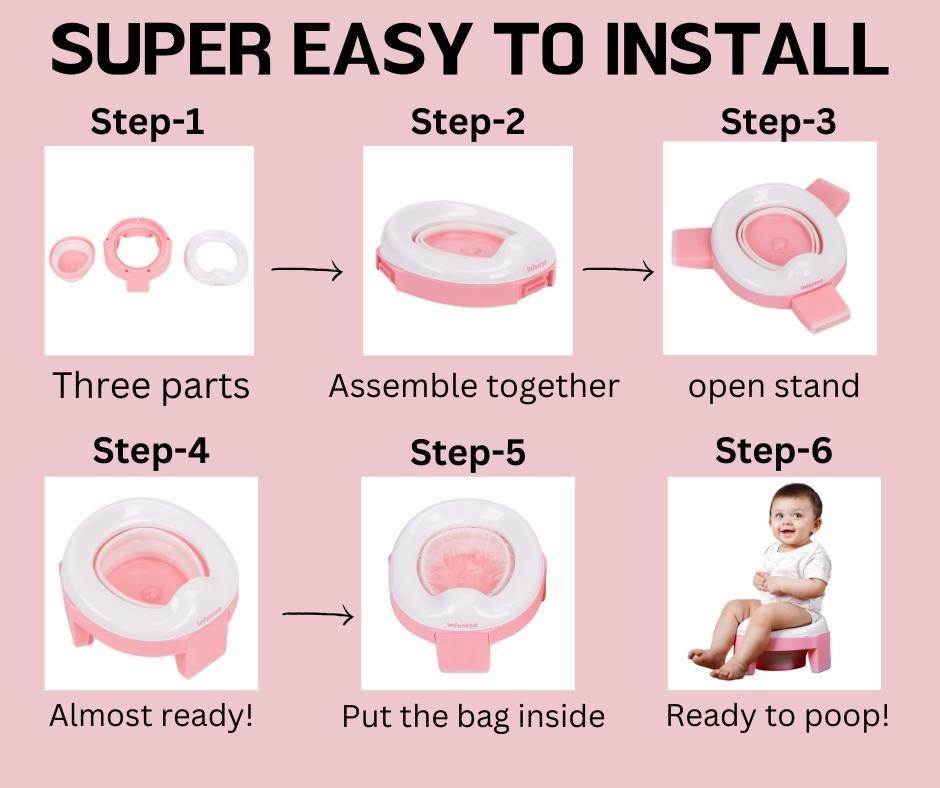 SUPER EASY TO INSTALL

Step-1

Three parts

Step-2

Assemble together

Step-3

open stand

Step-4

Almost ready!

Step-5

Put the bag inside

Step-6

Ready to poop!